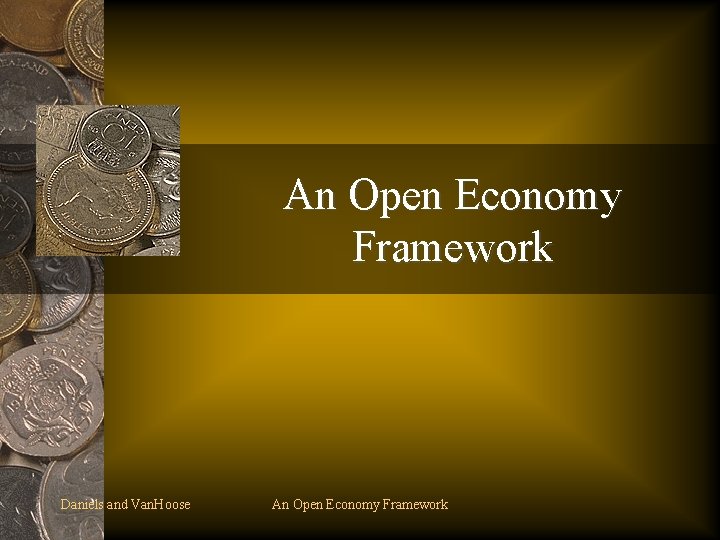 An Open Economy Framework

Daniels and VanHoose

An Open Economy Framework